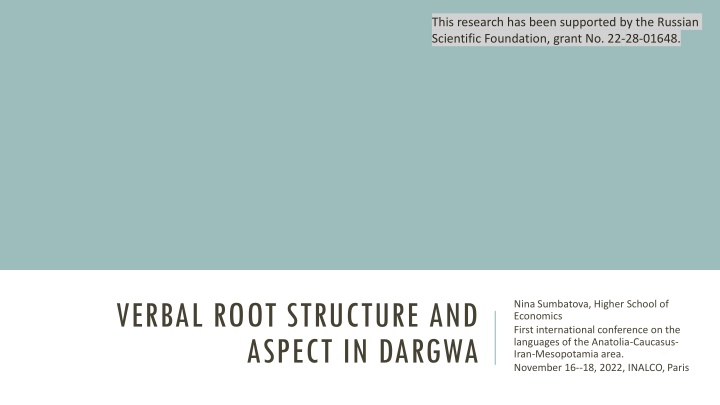 This research has been supported by the Russian Scientific Foundation, grant No. 22-28-01648.

VERBAL ROOT STRUCTURE AND ASPECT IN DARGWA

Nina Sumbatova, Higher School of Economics
First international conference on the languages of the Anatolia-Caucasus-Iran-Mesopotamia area.
November 16--18, 2022, INALCO, Paris